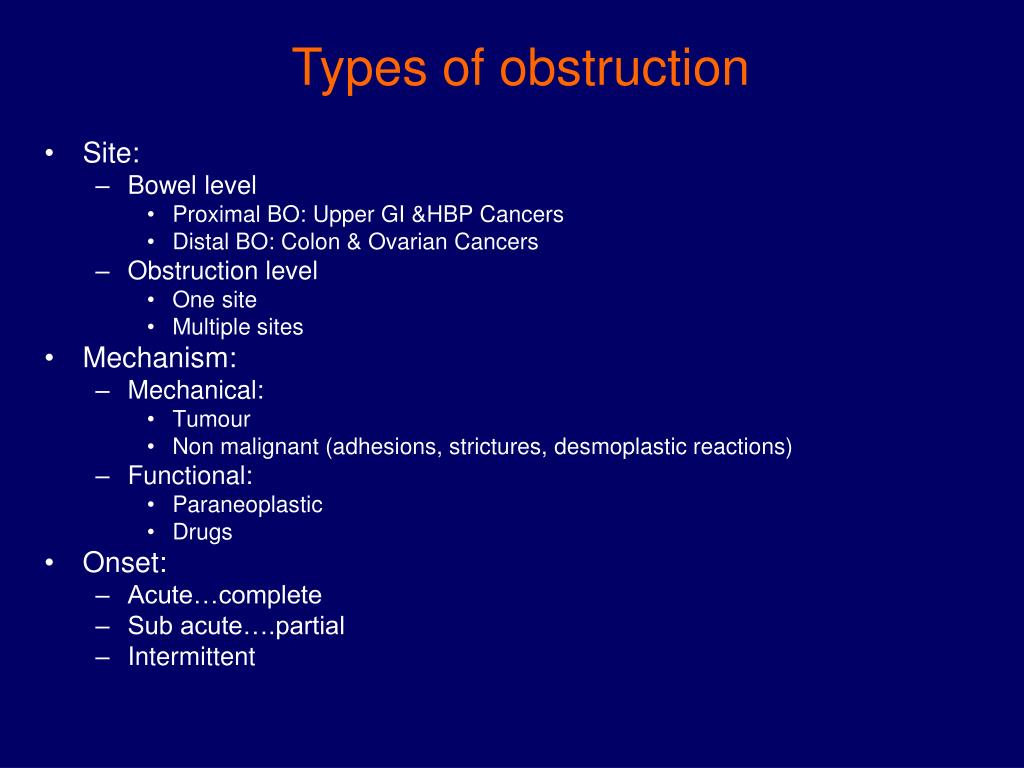 Types of obstruction

• Site:
  – Bowel level
    • Proximal BO: Upper GI &HBP Cancers
    • Distal BO: Colon & Ovarian Cancers
  – Obstruction level
    • One site
    • Multiple sites
• Mechanism:
  – Mechanical:
    • Tumour
    • Non malignant (adhesions, strictures, desmoplastic reactions)
  – Functional:
    • Paraneoplastic
    • Drugs
• Onset:
  – Acute…complete
  – Sub acute….partial
  – Intermittent